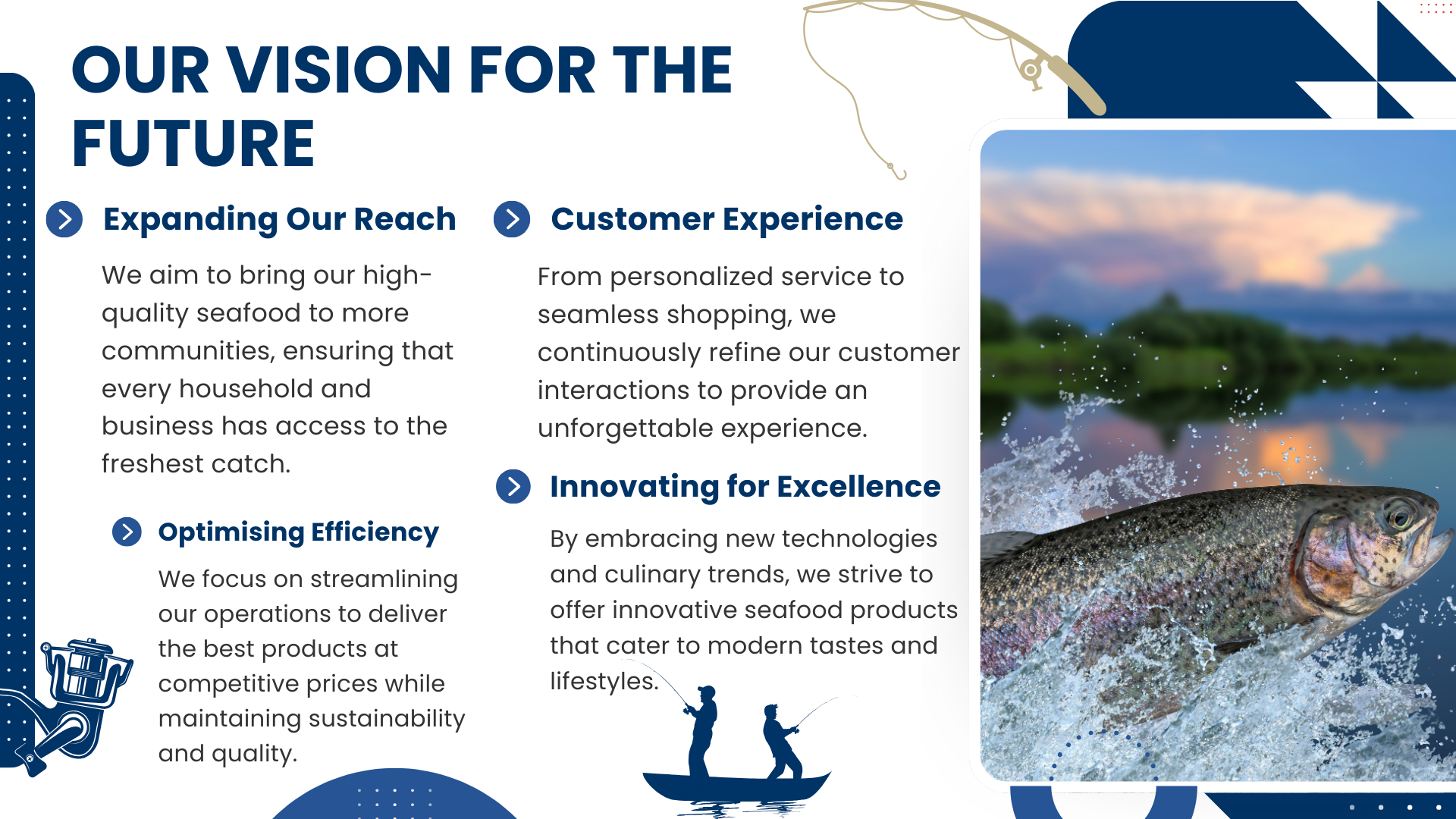 OUR VISION FOR THE FUTURE

Expanding Our Reach

We aim to bring our high-quality seafood to more communities, ensuring that every household and business has access to the freshest catch.

Optimising Efficiency

We focus on streamlining our operations to deliver the best products at competitive prices while maintaining sustainability and quality.

Customer Experience

From personalized service to seamless shopping, we continuously refine our customer interactions to provide an unforgettable experience.

Innovating for Excellence

By embracing new technologies and culinary trends, we strive to offer innovative seafood products that cater to modern tastes and lifestyles.